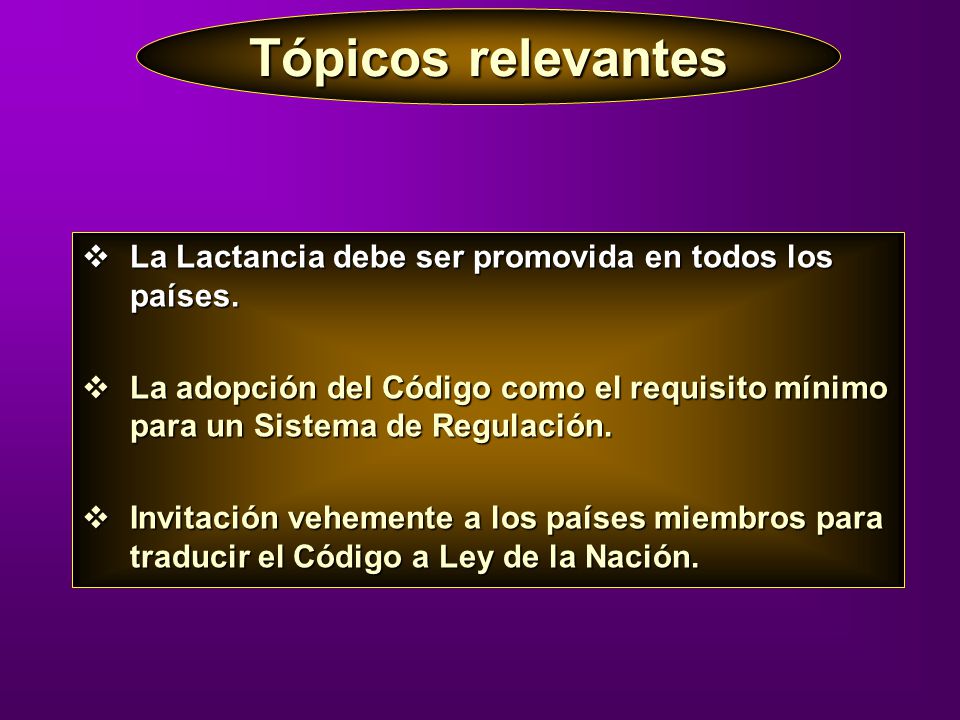 Tópicos relevantes

❖ La Lactancia debe ser promovida en todos los países.

❖ La adopción del Código como el requisito mínimo para un Sistema de Regulación.

❖ Invitación vehemente a los países miembros para traducir el Código a Ley de la Nación.